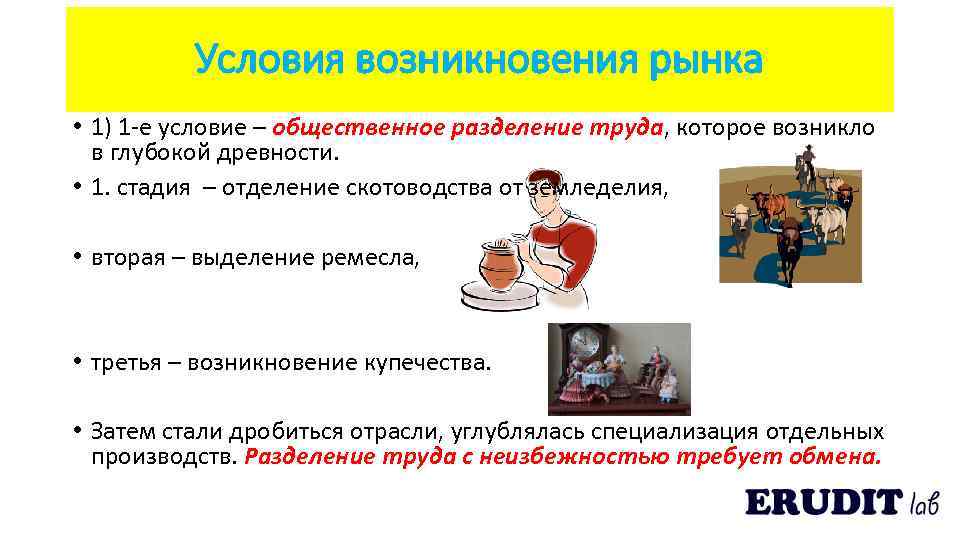 Условия возникновения рынка

• 1) 1-е условие – общественное разделение труда, которое возникло в глубокой древности.

• 1. стадия – отделение скотоводства от земледелия,

• вторая – выделение ремесла,

• третья – возникновение купечества.

• Затем стали дробиться отрасли, углублялась специализация отдельных производств. Разделение труда с неизбежностью требует обмена.

ERUDIT lab